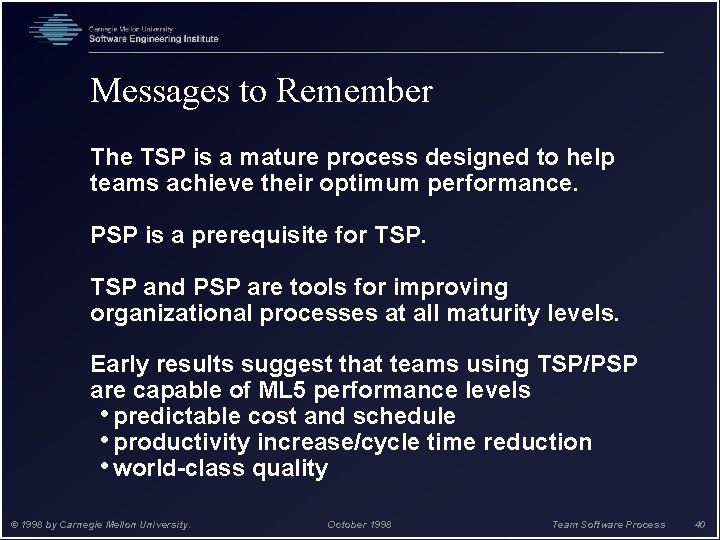 Carnegie Mellon University
Software Engineering Institute

Messages to Remember

The TSP is a mature process designed to help teams achieve their optimum performance.

PSP is a prerequisite for TSP.

TSP and PSP are tools for improving organizational processes at all maturity levels.

Early results suggest that teams using TSP/PSP are capable of ML5 performance levels
• predictable cost and schedule
• productivity increase/cycle time reduction
• world-class quality

© 1998 by Carnegie Mellon University. October 1998 Team Software Process 40